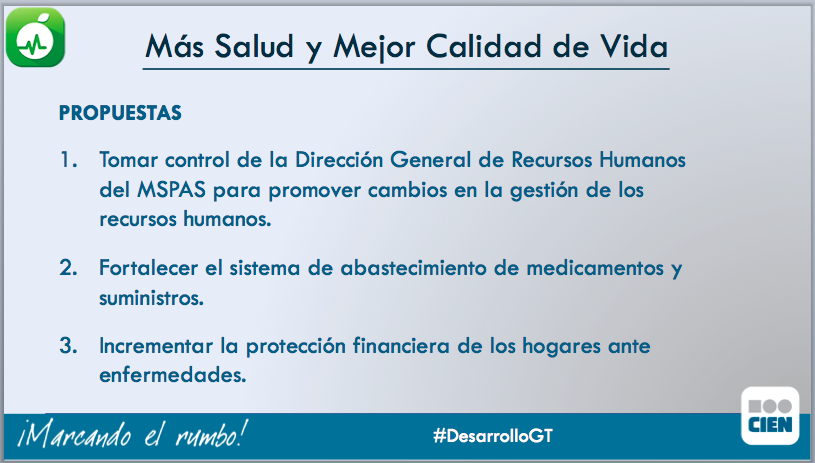 Más Salud y Mejor Calidad de Vida

PROPUESTAS

1. Tomar control de la Dirección General de Recursos Humanos del MSPAS para promover cambios en la gestión de los recursos humanos.

2. Fortalecer el sistema de abastecimiento de medicamentos y suministros.

3. Incrementar la protección financiera de los hogares ante enfermedades.

¡Marcando el rumbo!

#DesarrolloGT

CIEN